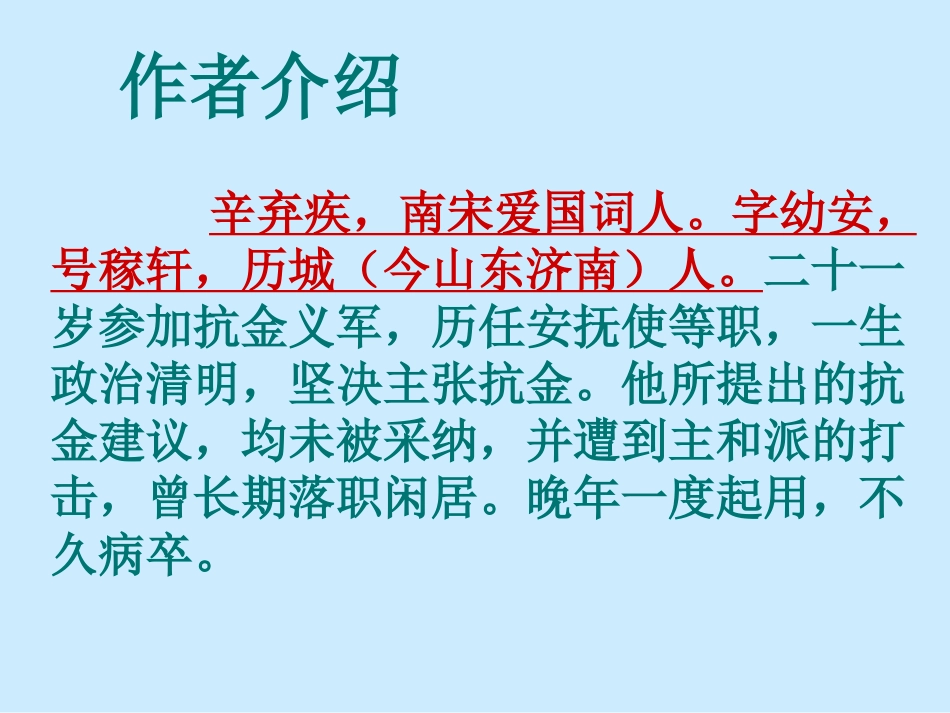 作者介绍

辛弃疾，南宋爱国词人。字幼安，号稼轩，历城（今山东济南）人。二十一岁参加抗金义军，历任安抚使等职，一生政治清明，坚决主张抗金。他所提出的抗金建议，均未被采纳，并遭到主和派的打击，曾长期落职闲居。晚年一度起用，不久病卒。